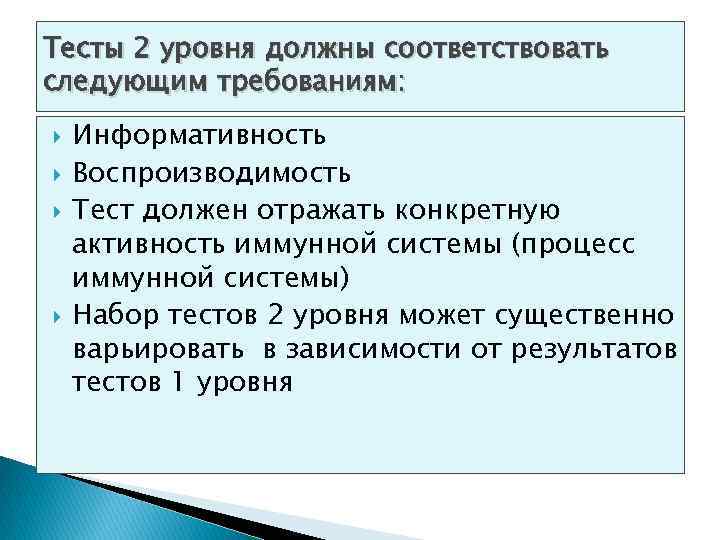 Тесты 2 уровня должны соответствовать следующим требованиям:

Информативность

Воспроизводимость

Тест должен отражать конкретную активность иммунной системы (процесс иммунной системы)

Набор тестов 2 уровня может существенно варьировать в зависимости от результатов тестов 1 уровня